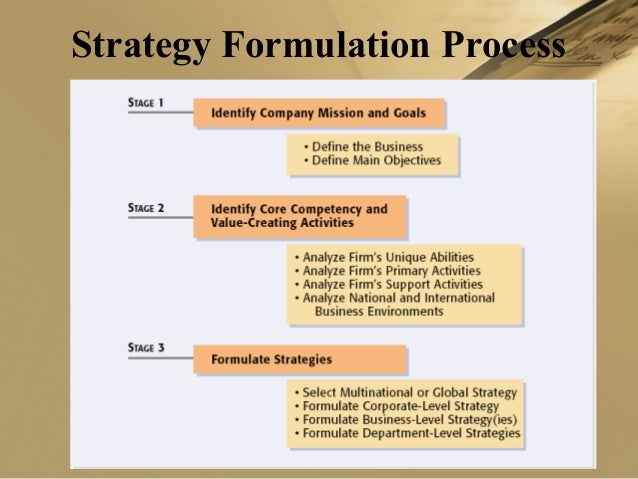 Strategy Formulation Process

STAGE 1

Identify Company Mission and Goals

• Define the Business
• Define Main Objectives

STAGE 2

Identify Core Competency and Value-Creating Activities

• Analyze Firm's Unique Abilities
• Analyze Firm's Primary Activities
• Analyze Firm's Support Activities
• Analyze National and International Business Environments

STAGE 3

Formulate Strategies

• Select Multinational or Global Strategy
• Formulate Corporate-Level Strategy
• Formulate Business-Level Strategy(ies)
• Formulate Department-Level Strategies